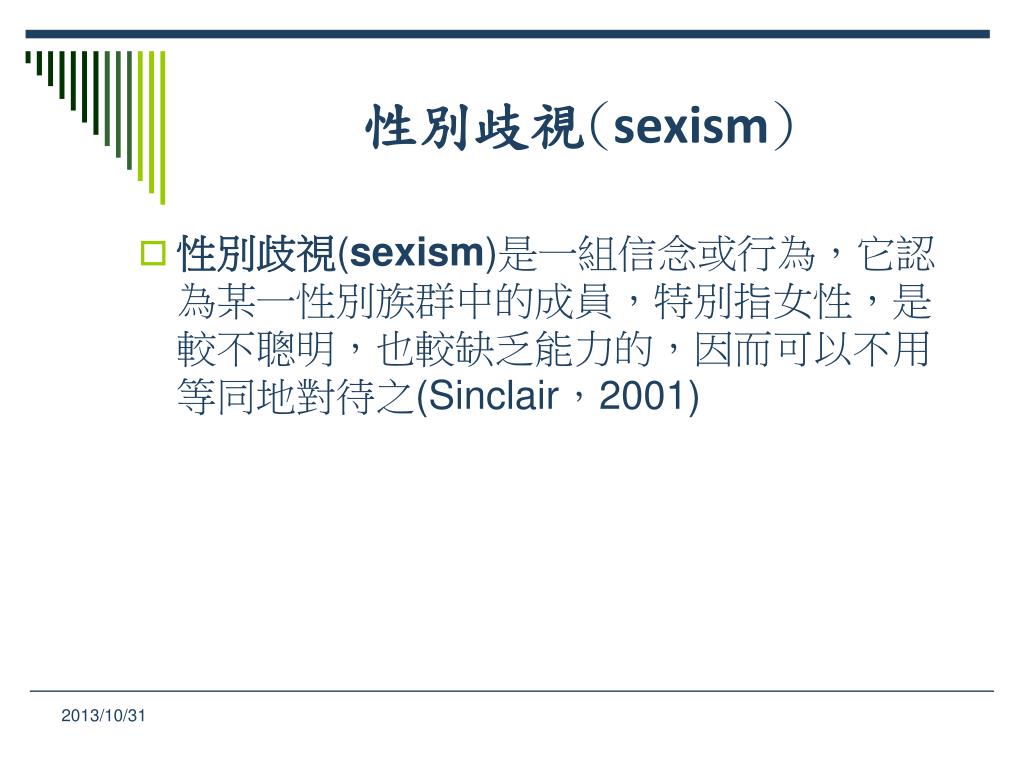 性別歧視（sexism）

性別歧視(sexism)是一組信念或行為，它認為某一性別族群中的成員，特別指女性，是較不聰明，也較缺乏能力的，因而可以不用等同地對待之(Sinclair，2001)

2013/10/31